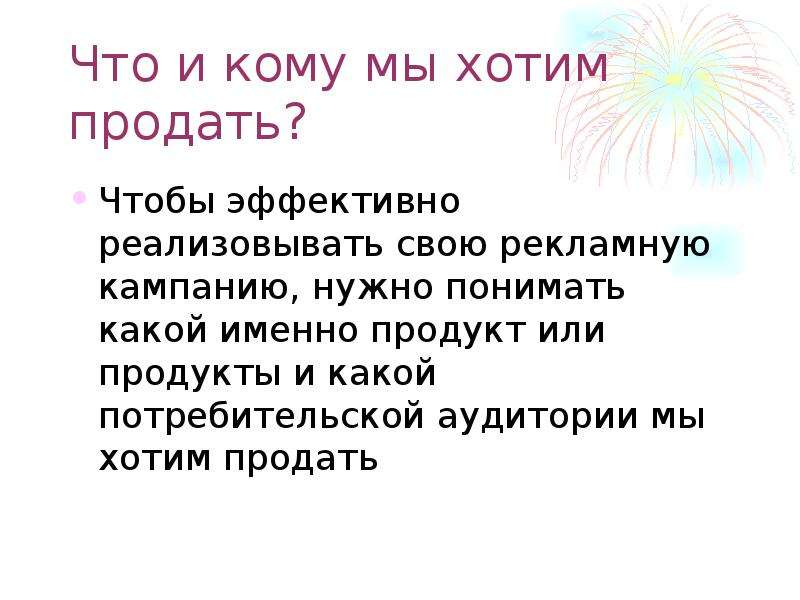 Что и кому мы хотим продать?

• Чтобы эффективно реализовывать свою рекламную кампанию, нужно понимать какой именно продукт или продукты и какой потребительской аудитории мы хотим продать